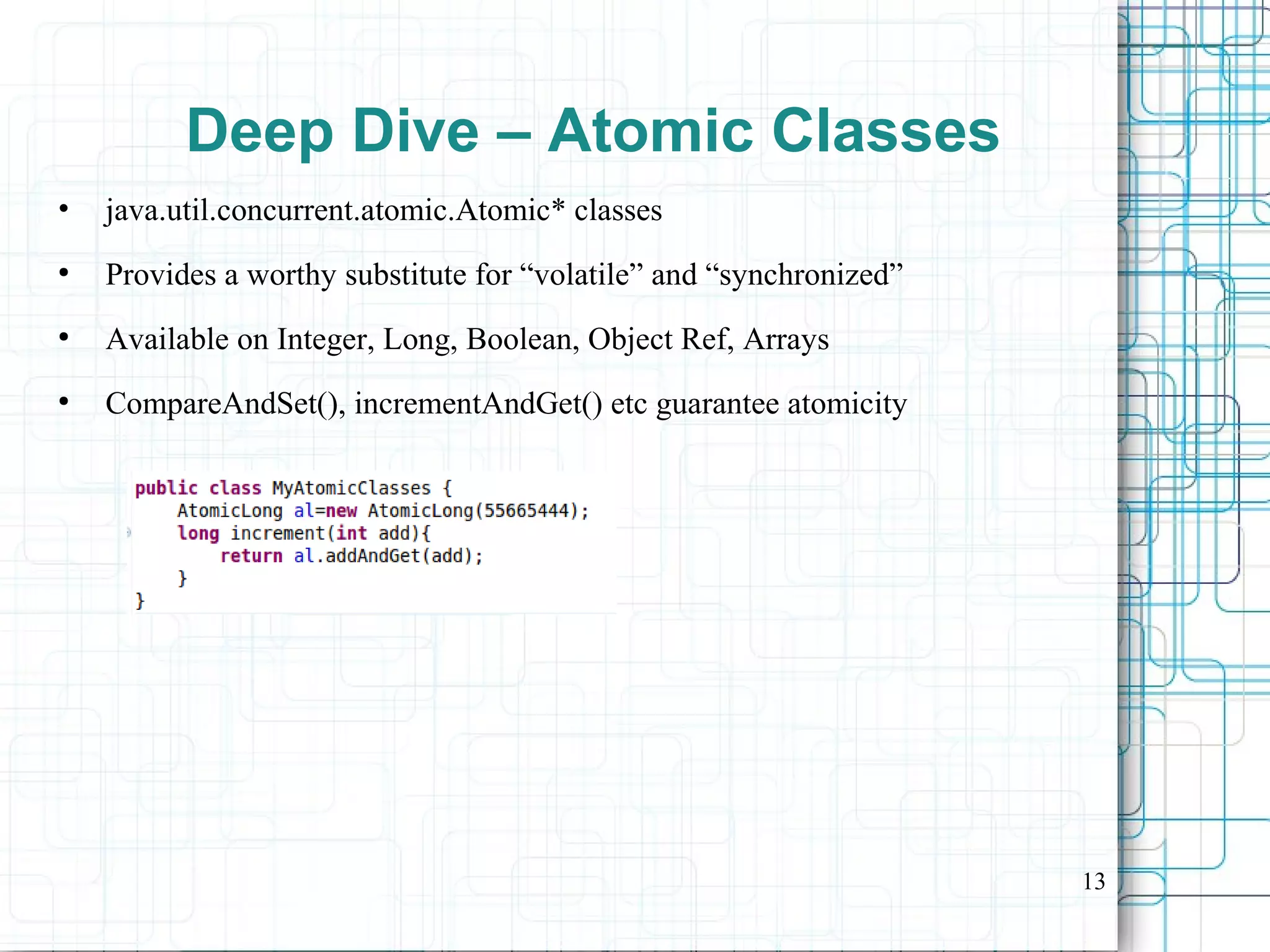 Deep Dive – Atomic Classes

• java.util.concurrent.atomic.Atomic* classes

• Provides a worthy substitute for “volatile” and “synchronized”

• Available on Integer, Long, Boolean, Object Ref, Arrays

• CompareAndSet(), incrementAndGet() etc guarantee atomicity

public class MyAtomicClasses {
    AtomicLong al=new AtomicLong(55665444);
    long increment(int add){
        return al.addAndGet(add);
    }
}

13